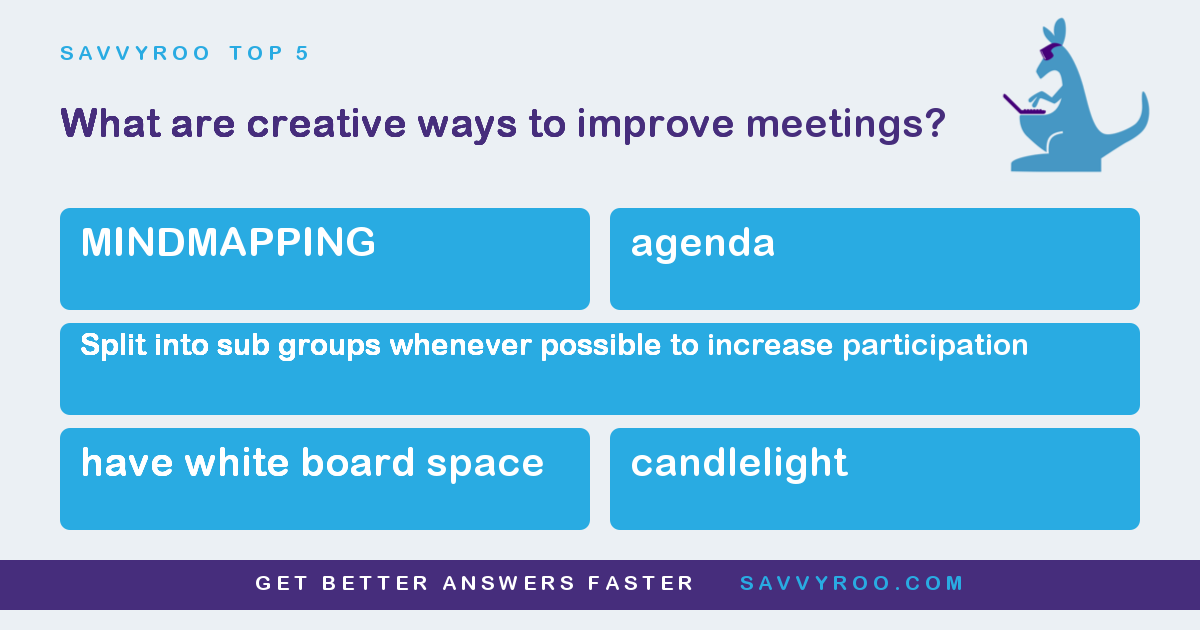 SAVVYROO TOP 5

What are creative ways to improve meetings?

MINDMAPPING

agenda

Split into sub groups whenever possible to increase participation

have white board space

candlelight

GET BETTER ANSWERS FASTER SAVVYROO.COM